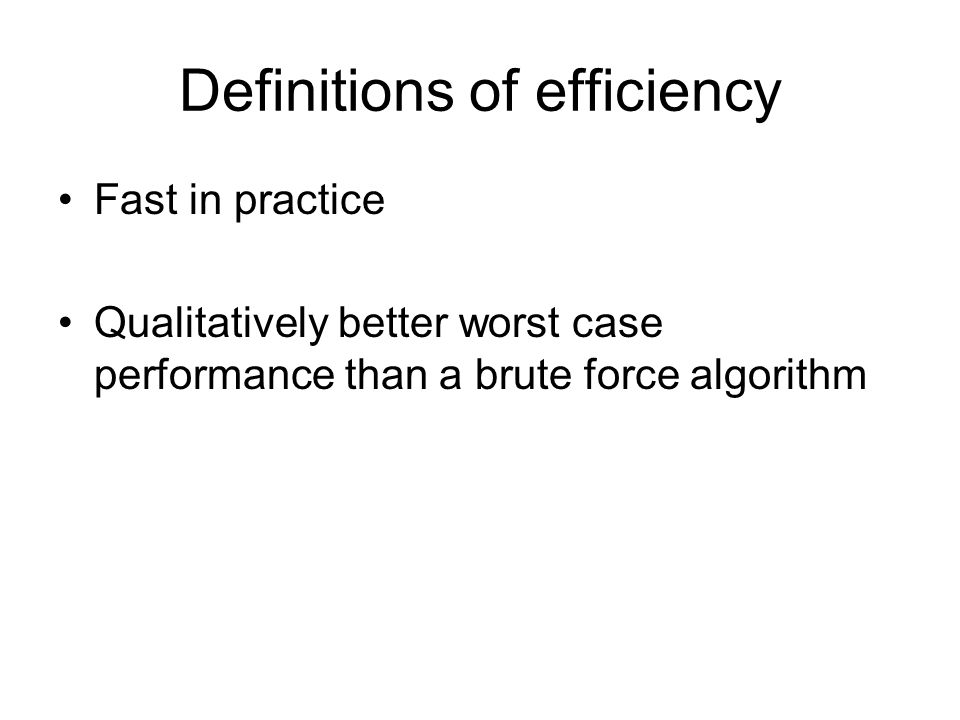 Definitions of efficiency

• Fast in practice

• Qualitatively better worst case performance than a brute force algorithm